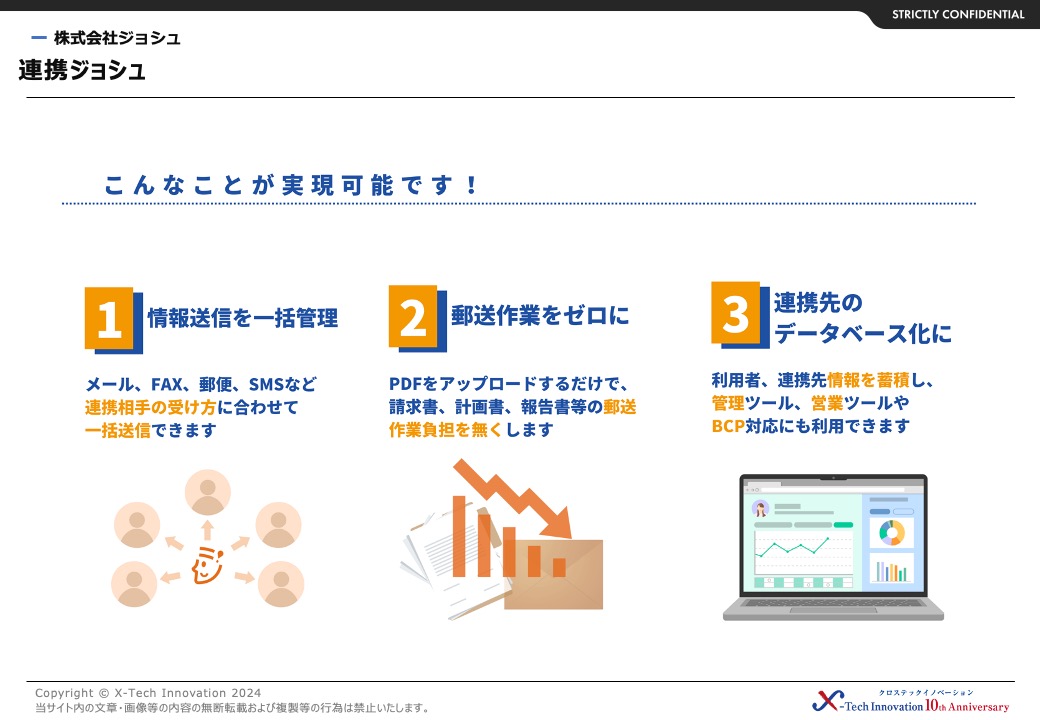 STRICTLY CONFIDENTIAL

株式会社ジョシュ

連携ジョシュ

こんなことが実現可能です！

1 情報送信を一括管理

メール、FAX、郵便、SMSなど連携相手の受け方に合わせて一括送信できます

2 郵送作業をゼロに

PDFをアップロードするだけで、請求書、計画書、報告書等の郵送作業負担を無くします

3 連携先のデータベース化に

利用者、連携先情報を蓄積し、管理ツール、営業ツールやBCP対応にも利用できます

Copyright © X-Tech Innovation 2024
当サイト内の文章・画像等の内容の無断転載および複製等の行為は禁止いたします。

クロステックイノベーション
X-Tech Innovation 10th Anniversary